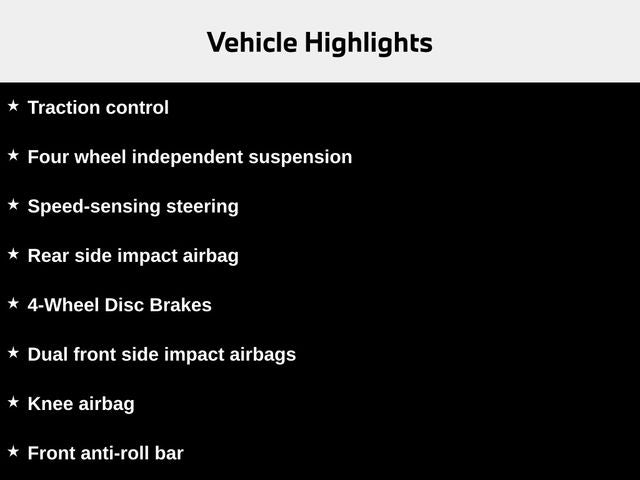 Vehicle Highlights

★ Traction control

★ Four wheel independent suspension

★ Speed-sensing steering

★ Rear side impact airbag

★ 4-Wheel Disc Brakes

★ Dual front side impact airbags

★ Knee airbag

★ Front anti-roll bar